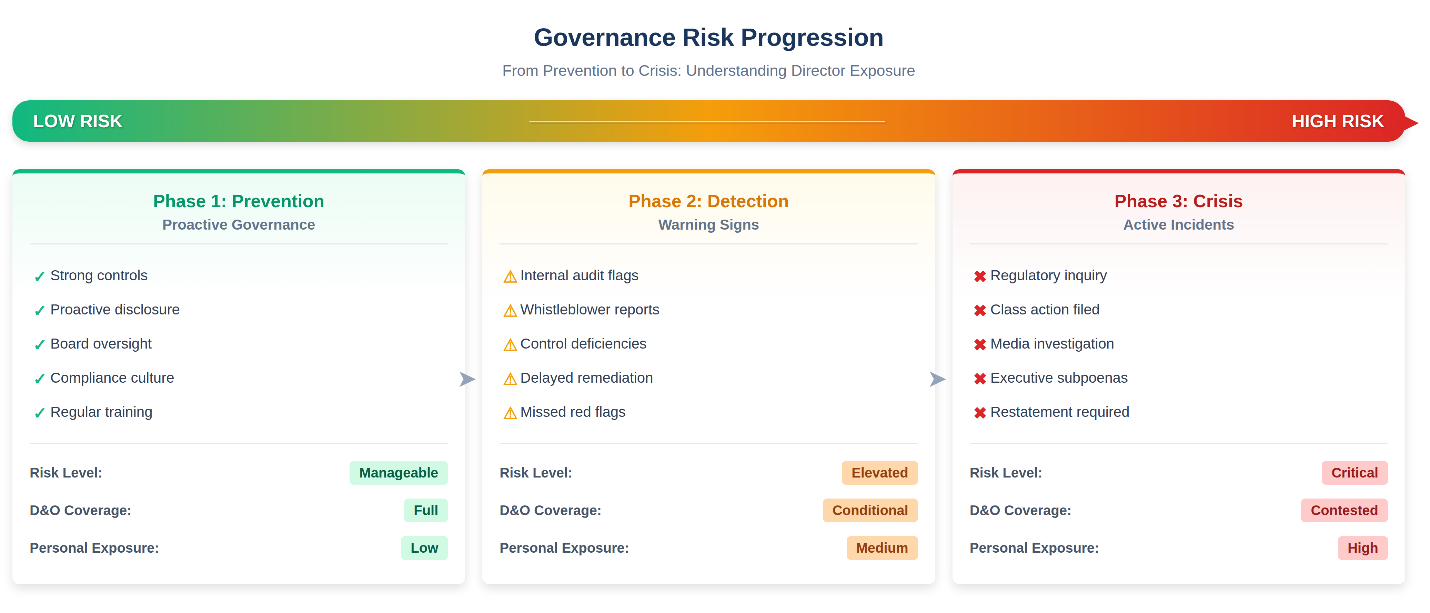 Governance Risk Progression

From Prevention to Crisis: Understanding Director Exposure

LOW RISK

HIGH RISK

Phase 1: Prevention
Proactive Governance

✓ Strong controls
✓ Proactive disclosure
✓ Board oversight
✓ Compliance culture
✓ Regular training

Risk Level: Manageable
D&O Coverage: Full
Personal Exposure: Low

Phase 2: Detection
Warning Signs

⚠ Internal audit flags
⚠ Whistleblower reports
⚠ Control deficiencies
⚠ Delayed remediation
⚠ Missed red flags

Risk Level: Elevated
D&O Coverage: Conditional
Personal Exposure: Medium

Phase 3: Crisis
Active Incidents

✖ Regulatory inquiry
✖ Class action filed
✖ Media investigation
✖ Executive subpoenas
✖ Restatement required

Risk Level: Critical
D&O Coverage: Contested
Personal Exposure: High